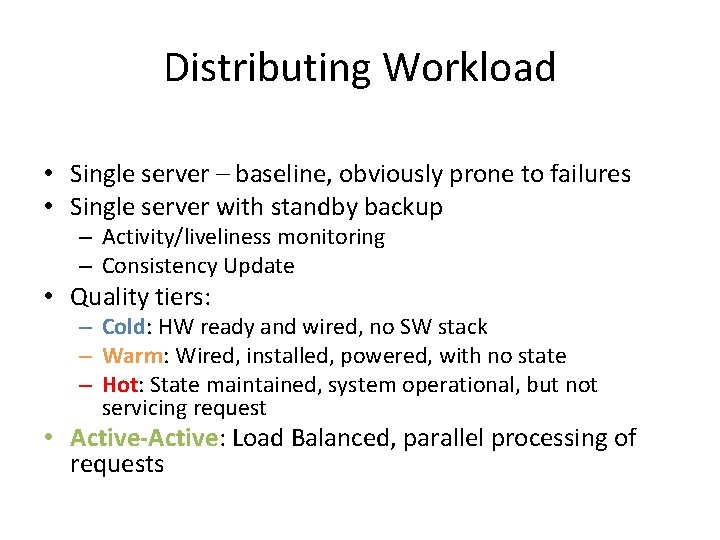 Distributing Workload

• Single server – baseline, obviously prone to failures
• Single server with standby backup
– Activity/liveliness monitoring
– Consistency Update
• Quality tiers:
– Cold: HW ready and wired, no SW stack
– Warm: Wired, installed, powered, with no state
– Hot: State maintained, system operational, but not servicing request
• Active-Active: Load Balanced, parallel processing of requests